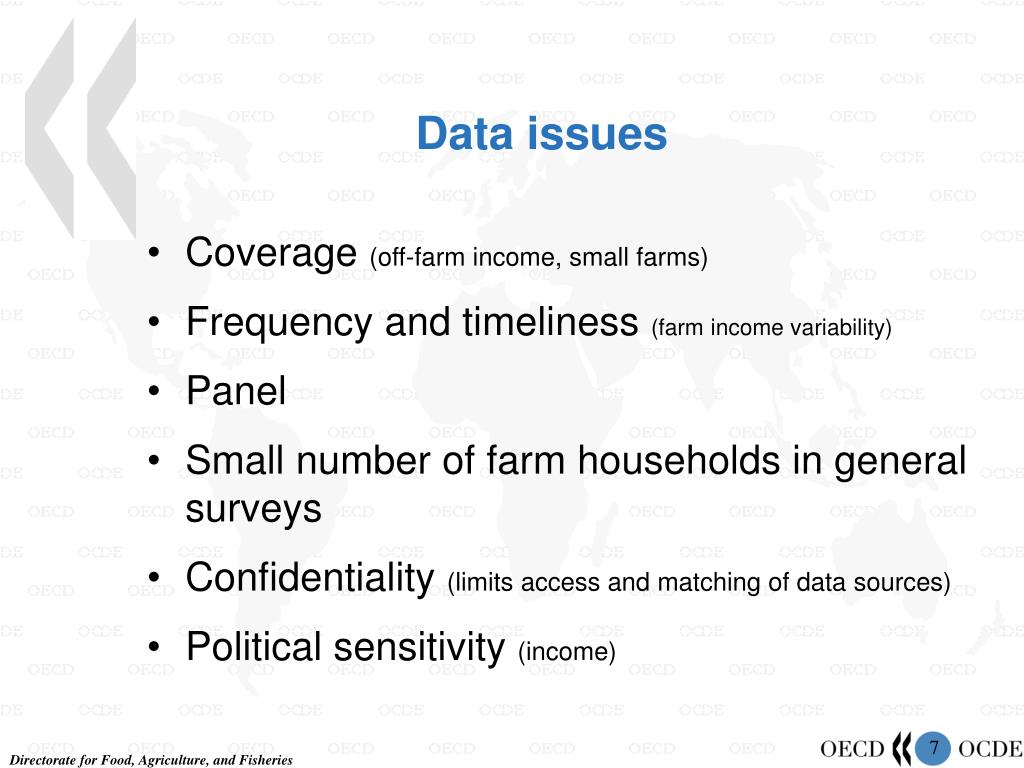 Data issues

• Coverage (off-farm income, small farms)
• Frequency and timeliness (farm income variability)
• Panel
• Small number of farm households in general surveys
• Confidentiality (limits access and matching of data sources)
• Political sensitivity (income)

Directorate for Food, Agriculture, and Fisheries

OECD 7 OCDE